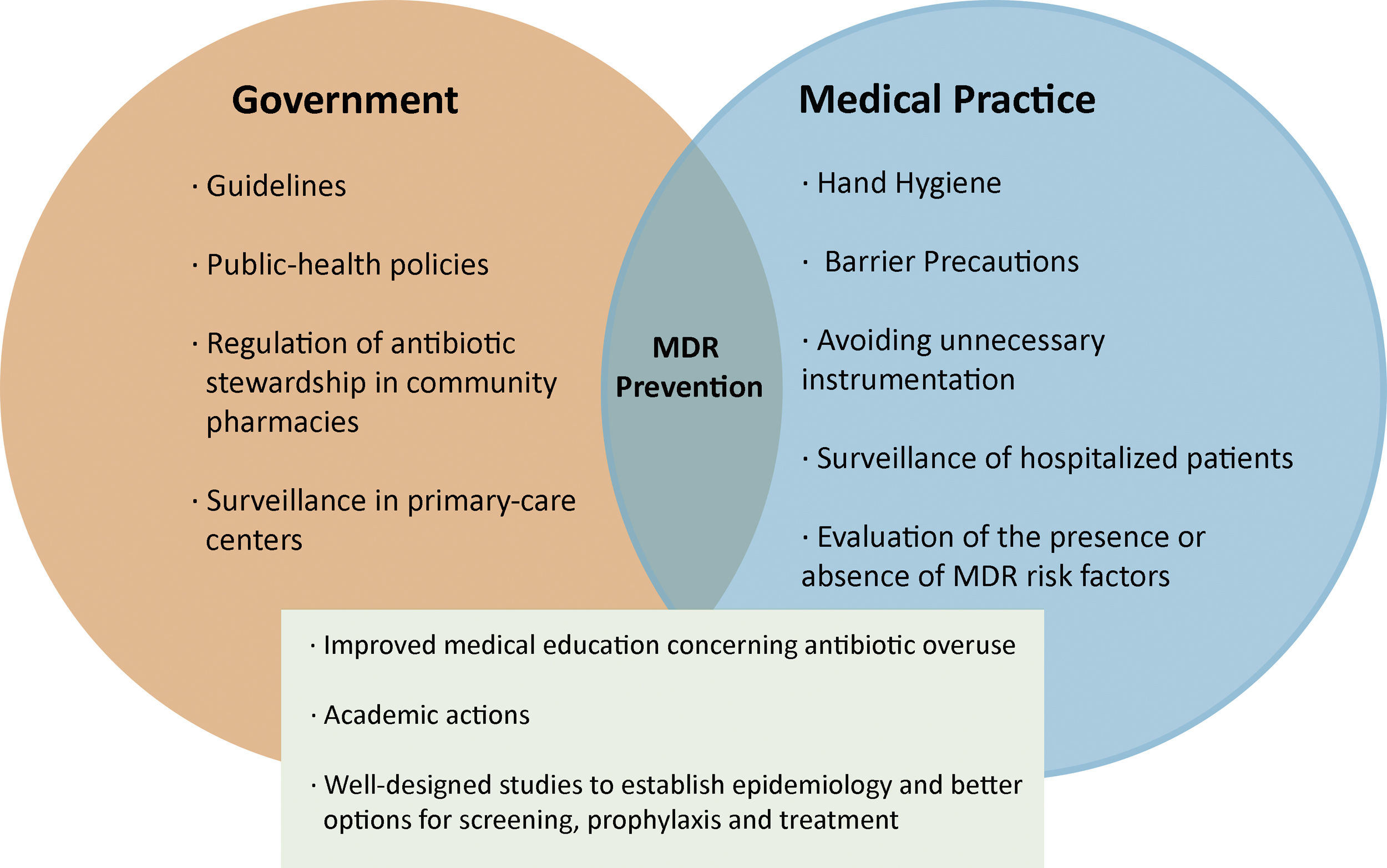 Government

· Guidelines

· Public-health policies

· Regulation of antibiotic stewardship in community pharmacies

· Surveillance in primary-care centers

MDR Prevention

Medical Practice

· Hand Hygiene

· Barrier Precautions

· Avoiding unnecessary instrumentation

· Surveillance of hospitalized patients

· Evaluation of the presence or absence of MDR risk factors

· Improved medical education concerning antibiotic overuse

· Academic actions

· Well-designed studies to establish epidemiology and better options for screening, prophylaxis and treatment